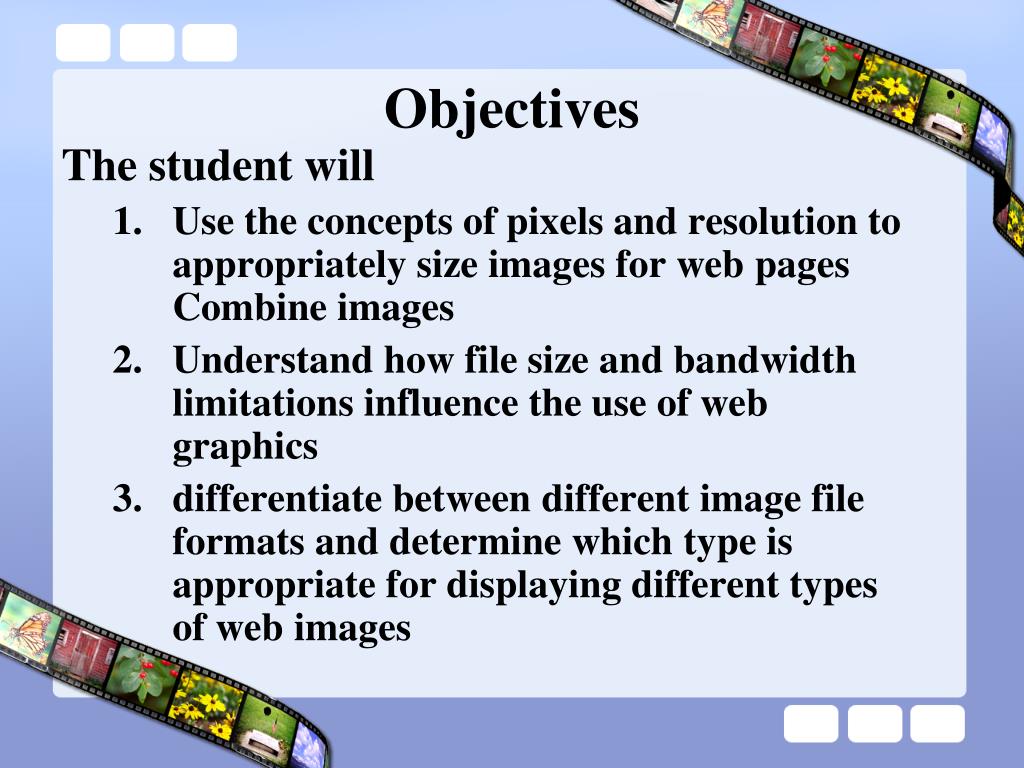 Objectives

The student will

1. Use the concepts of pixels and resolution to appropriately size images for web pages Combine images
2. Understand how file size and bandwidth limitations influence the use of web graphics
3. differentiate between different image file formats and determine which type is appropriate for displaying different types of web images